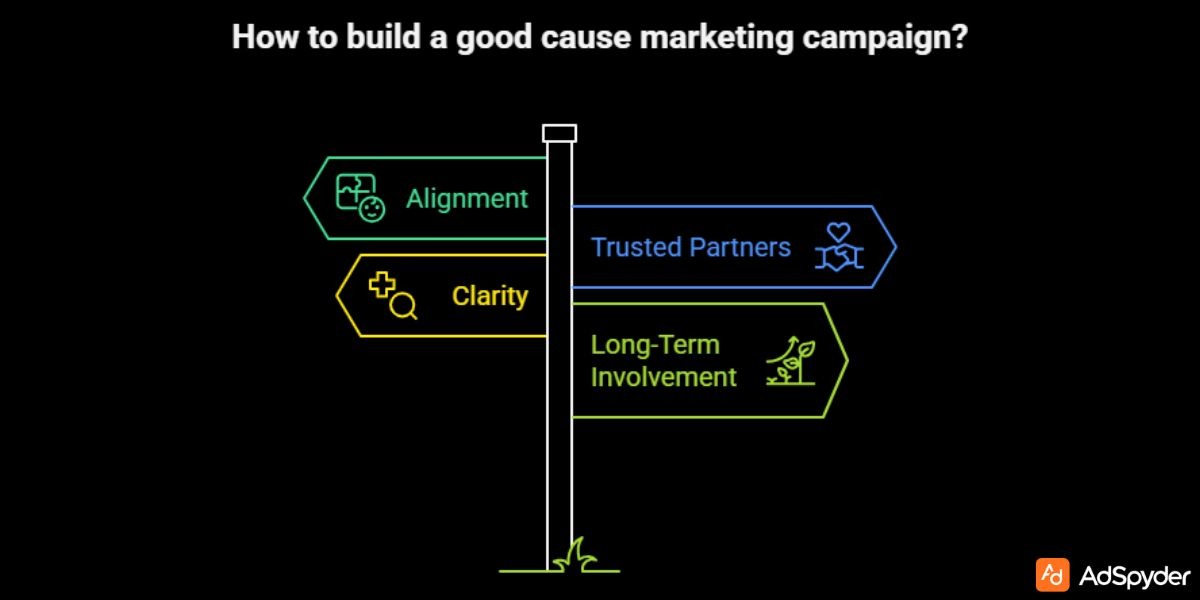 How to build a good cause marketing campaign?

Alignment

Trusted Partners

Clarity

Long-Term Involvement

AdSpyder